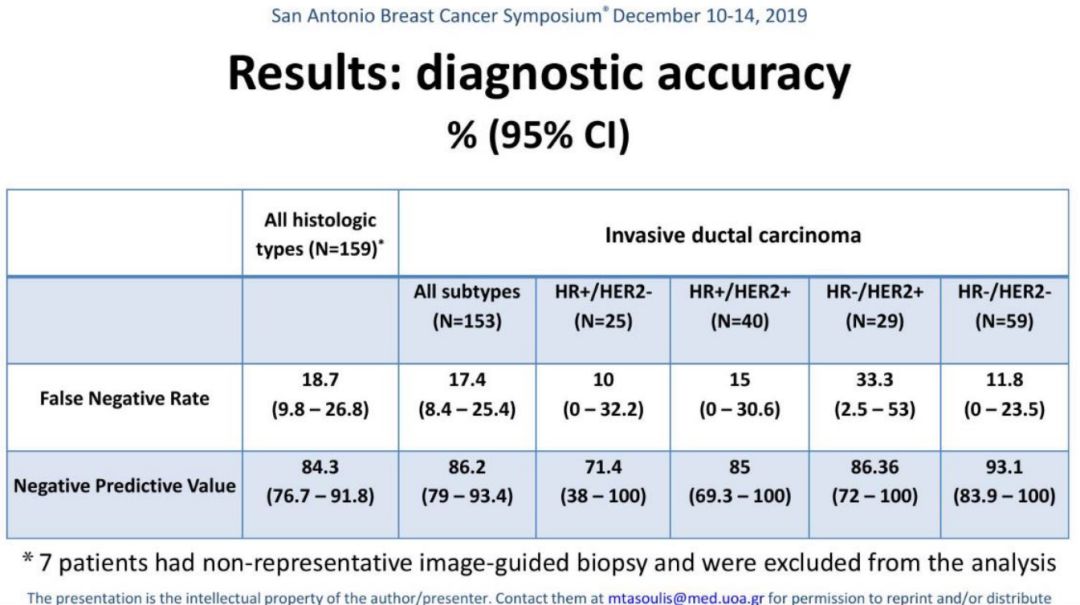 San Antonio Breast Cancer Symposium® December 10-14, 2019

Results: diagnostic accuracy
% (95% CI)

| | All histologic types (N=159)* | Invasive ductal carcinoma | | | | |
|---|---|---|---|---|---|---|
| | | All subtypes (N=153) | HR+/HER2- (N=25) | HR+/HER2+ (N=40) | HR-/HER2+ (N=29) | HR-/HER2- (N=59) |
| False Negative Rate | 18.7 (9.8 – 26.8) | 17.4 (8.4 – 25.4) | 10 (0 – 32.2) | 15 (0 – 30.6) | 33.3 (2.5 – 53) | 11.8 (0 – 23.5) |
| Negative Predictive Value | 84.3 (76.7 – 91.8) | 86.2 (79 – 93.4) | 71.4 (38 – 100) | 85 (69.3 – 100) | 86.36 (72 – 100) | 93.1 (83.9 – 100) |

* 7 patients had non-representative image-guided biopsy and were excluded from the analysis

The presentation is the intellectual property of the author/presenter. Contact them at mtasoulis@med.uoa.gr for permission to reprint and/or distribute